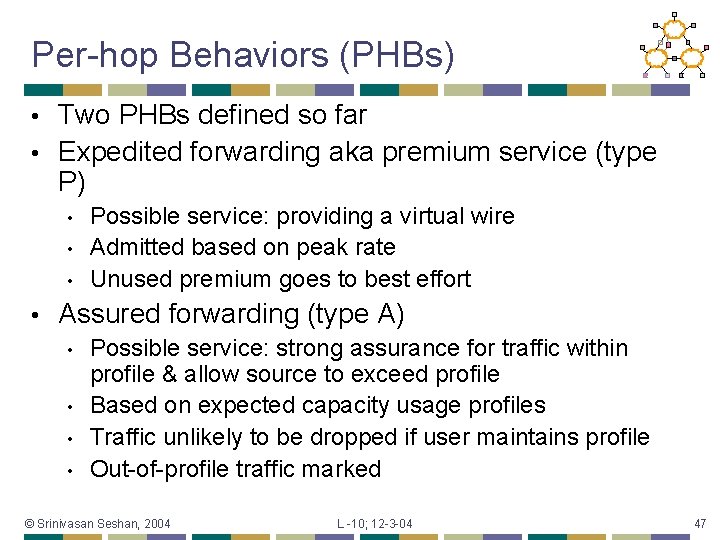 Per-hop Behaviors (PHBs)

• Two PHBs defined so far
• Expedited forwarding aka premium service (type P)
  • Possible service: providing a virtual wire
  • Admitted based on peak rate
  • Unused premium goes to best effort
• Assured forwarding (type A)
  • Possible service: strong assurance for traffic within profile & allow source to exceed profile
  • Based on expected capacity usage profiles
  • Traffic unlikely to be dropped if user maintains profile
  • Out-of-profile traffic marked

© Srinivasan Seshan, 2004
L -10; 12-3-04
47